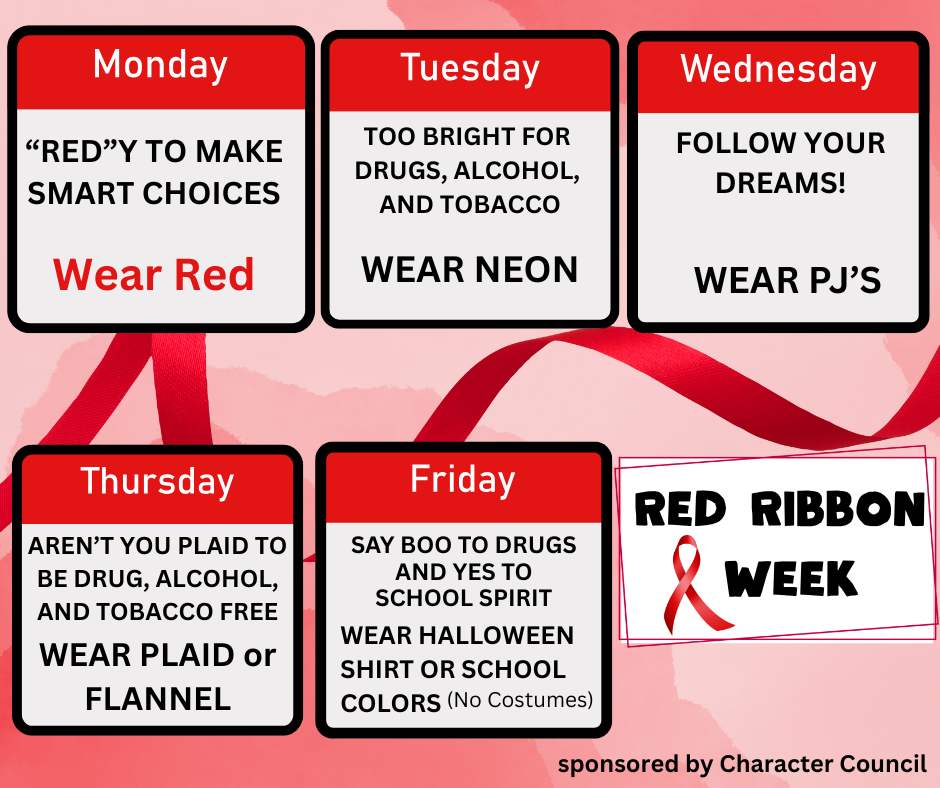 Monday

“RED”Y TO MAKE SMART CHOICES

Wear Red

Tuesday

TOO BRIGHT FOR DRUGS, ALCOHOL, AND TOBACCO

WEAR NEON

Wednesday

FOLLOW YOUR DREAMS!

WEAR PJ’S

Thursday

AREN’T YOU PLAID TO BE DRUG, ALCOHOL, AND TOBACCO FREE

WEAR PLAID or FLANNEL

Friday

SAY BOO TO DRUGS AND YES TO SCHOOL SPIRIT

WEAR HALLOWEEN SHIRT OR SCHOOL COLORS (No Costumes)

RED RIBBON WEEK

sponsored by Character Council